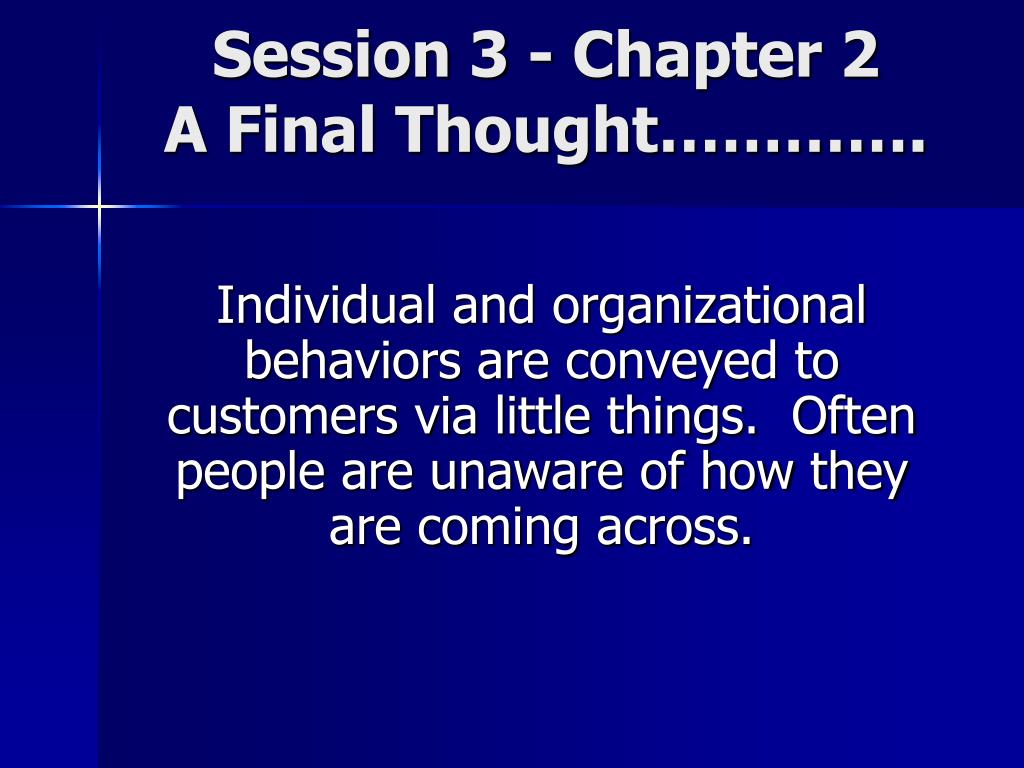 Session 3 - Chapter 2
A Final Thought…………

Individual and organizational behaviors are conveyed to customers via little things.  Often people are unaware of how they are coming across.